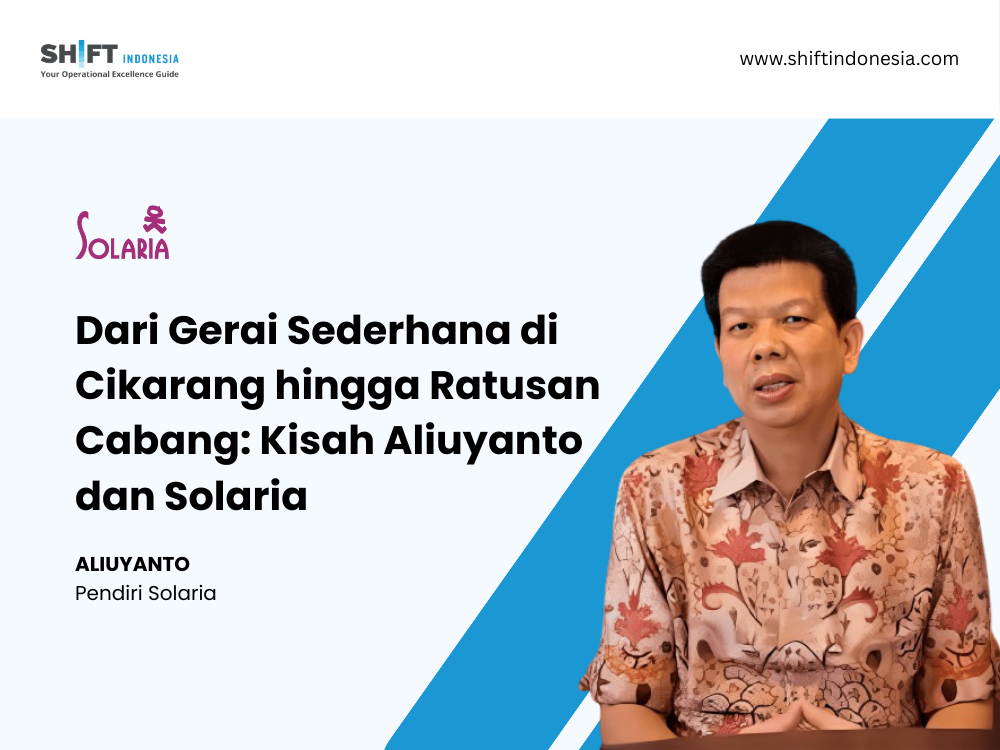 SH!FT INDONESIA
Your Operational Excellence Guide

www.shiftindonesia.com

SOLARIA

Dari Gerai Sederhana di Cikarang hingga Ratusan Cabang: Kisah Aliuyanto dan Solaria

ALIUYANTO
Pendiri Solaria